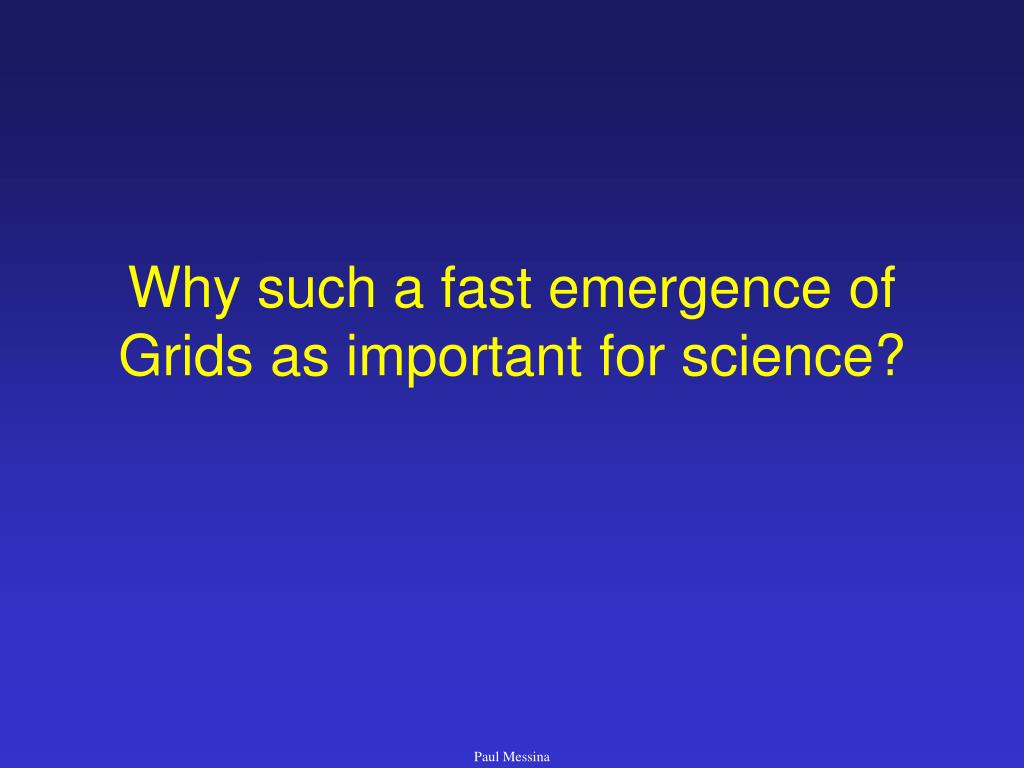 Why such a fast emergence of Grids as important for science?

Paul Messina